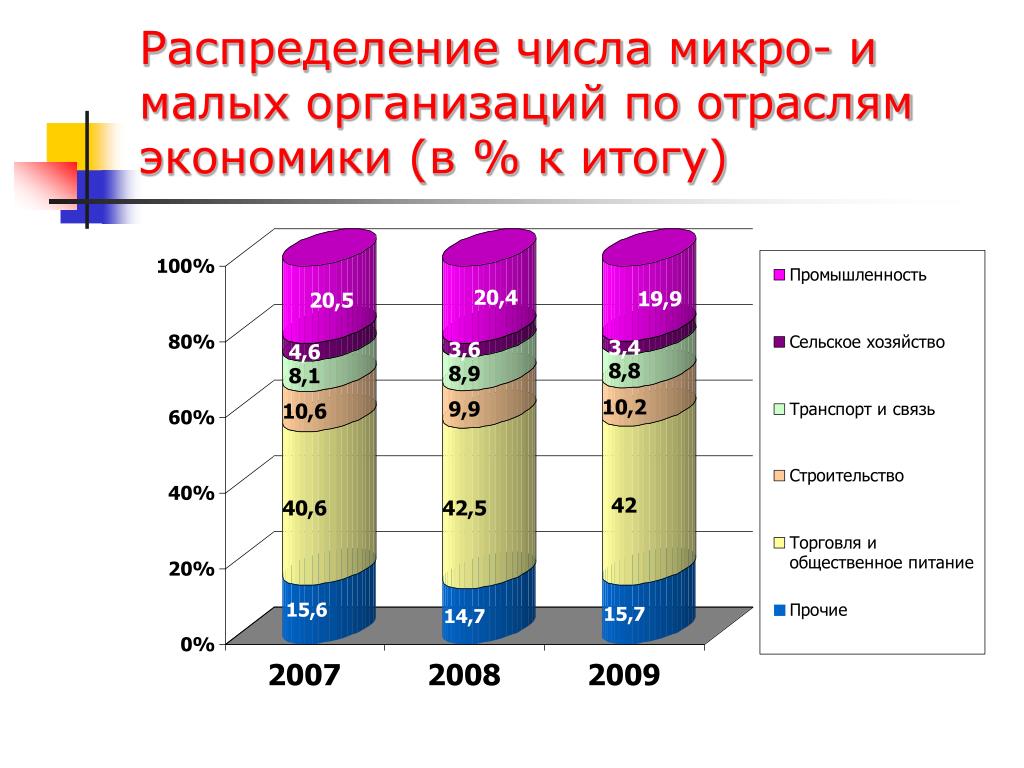 Распределение числа микро- и малых организаций по отраслям экономики (в % к итогу)

100%
80%
60%
40%
20%
0%

20,5
4,6
8,1
10,6
40,6
15,6

20,4
3,6
8,9
9,9
42,5
14,7

19,9
3,4
8,8
10,2
42
15,7

2007
2008
2009

Промышленность
Сельское хозяйство
Транспорт и связь
Строительство
Торговля и общественное питание
Прочие